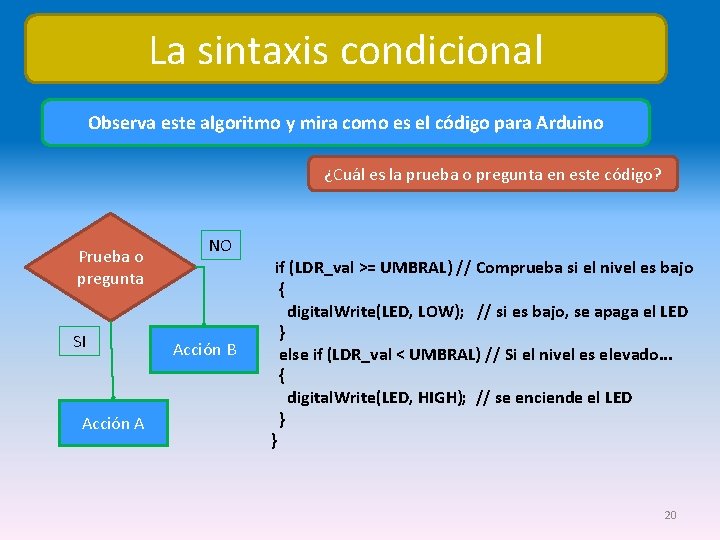 La sintaxis condicional

Observa este algoritmo y mira como es el código para Arduino

¿Cuál es la prueba o pregunta en este código?

Prueba o pregunta

NO

SI

Acción B

Acción A

if (LDR_val >= UMBRAL) // Comprueba si el nivel es bajo
{
digitalWrite(LED, LOW); // si es bajo, se apaga el LED
}
else if (LDR_val < UMBRAL) // Si el nivel es elevado...
{
digitalWrite(LED, HIGH); // se enciende el LED
}
}

20